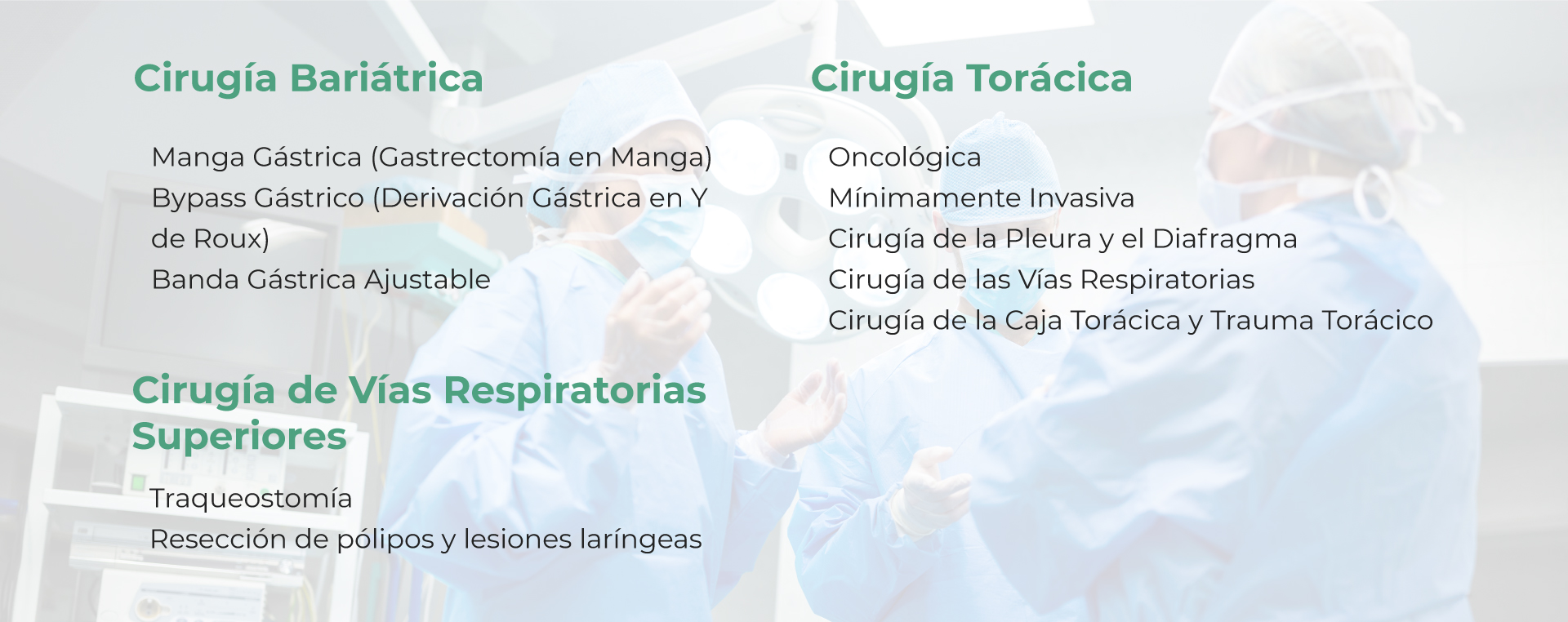 Cirugía Bariátrica

Manga Gástrica (Gastrectomía en Manga)
Bypass Gástrico (Derivación Gástrica en Y de Roux)
Banda Gástrica Ajustable

Cirugía de Vías Respiratorias Superiores

Traqueostomía
Resección de pólipos y lesiones laríngeas

Cirugía Torácica

Oncológica
Mínimamente Invasiva
Cirugía de la Pleura y el Diafragma
Cirugía de las Vías Respiratorias
Cirugía de la Caja Torácica y Trauma Torácico